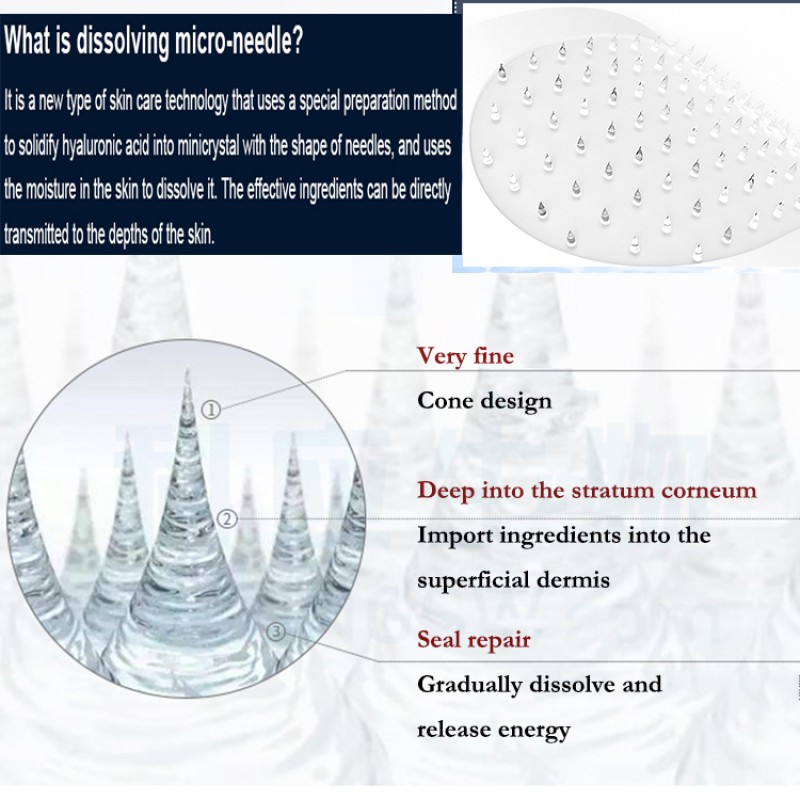 What is dissolving micro-needle?

It is a new type of skin care technology that uses a special preparation method to solidify hyaluronic acid into minicrystal with the shape of needles, and uses the moisture in the skin to dissolve it. The effective ingredients can be directly transmitted to the depths of the skin.

①

②

③

Very fine

Cone design

Deep into the stratum corneum

Import ingredients into the superficial dermis

Seal repair

Gradually dissolve and release energy